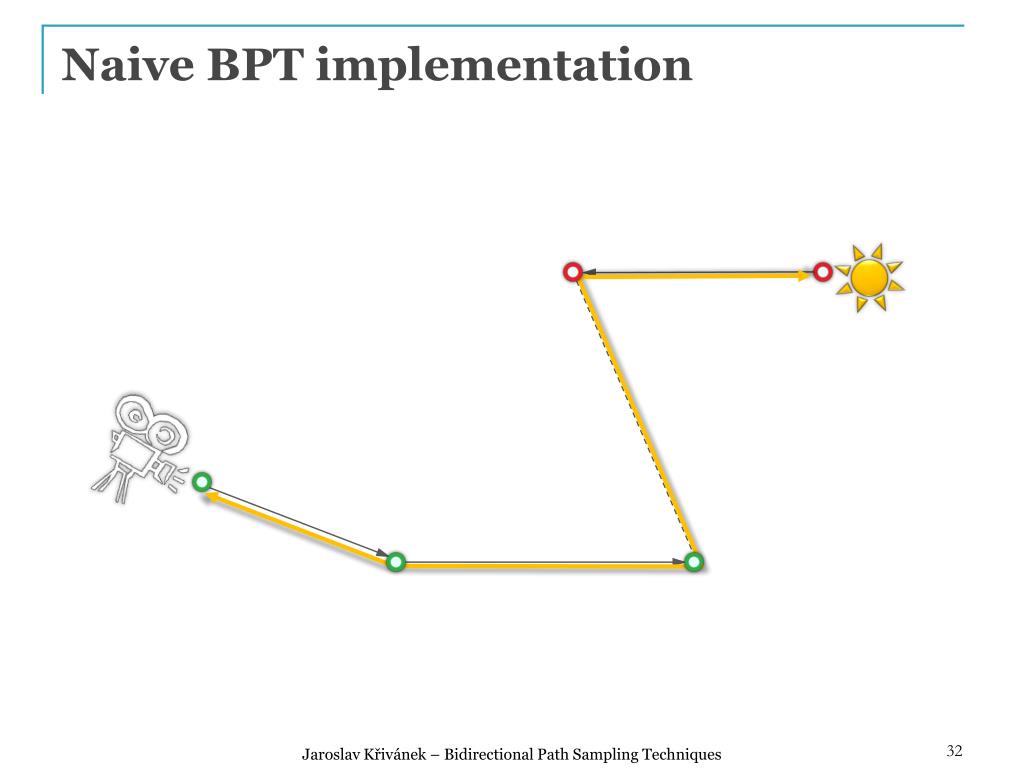 Naive BPT implementation

Jaroslav Křivánek – Bidirectional Path Sampling Techniques

32